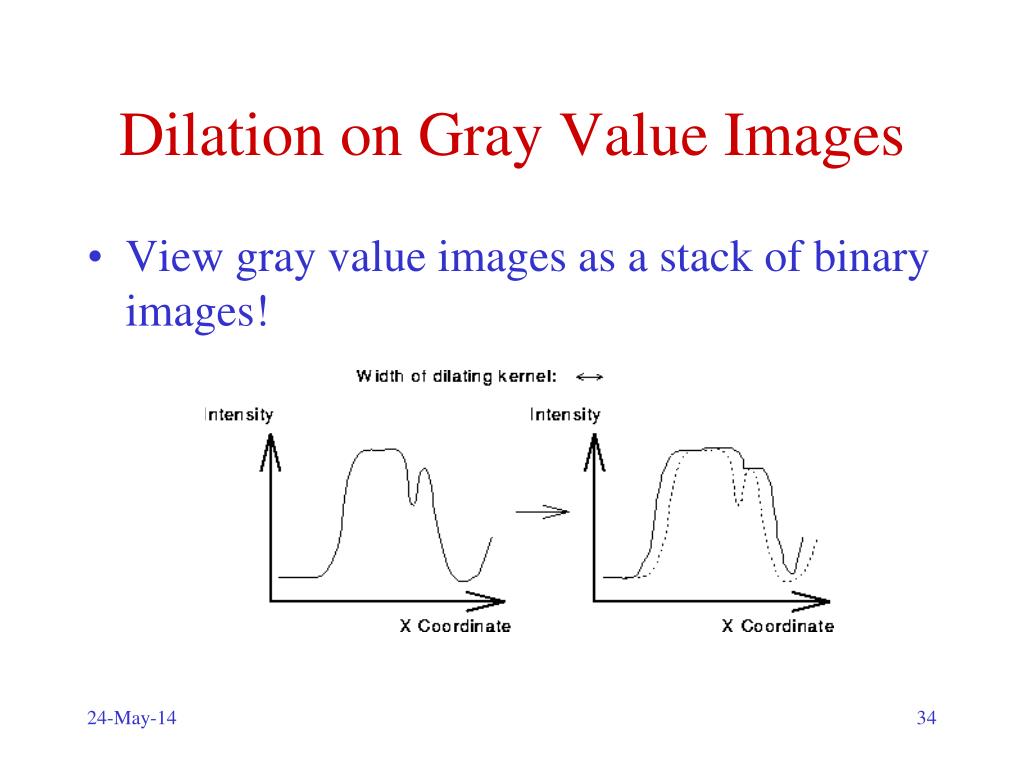 Dilation on Gray Value Images

• View gray value images as a stack of binary images!

Width of dilating kernel: ↔

Intensity

X Coordinate

Intensity

X Coordinate

24-May-14

34